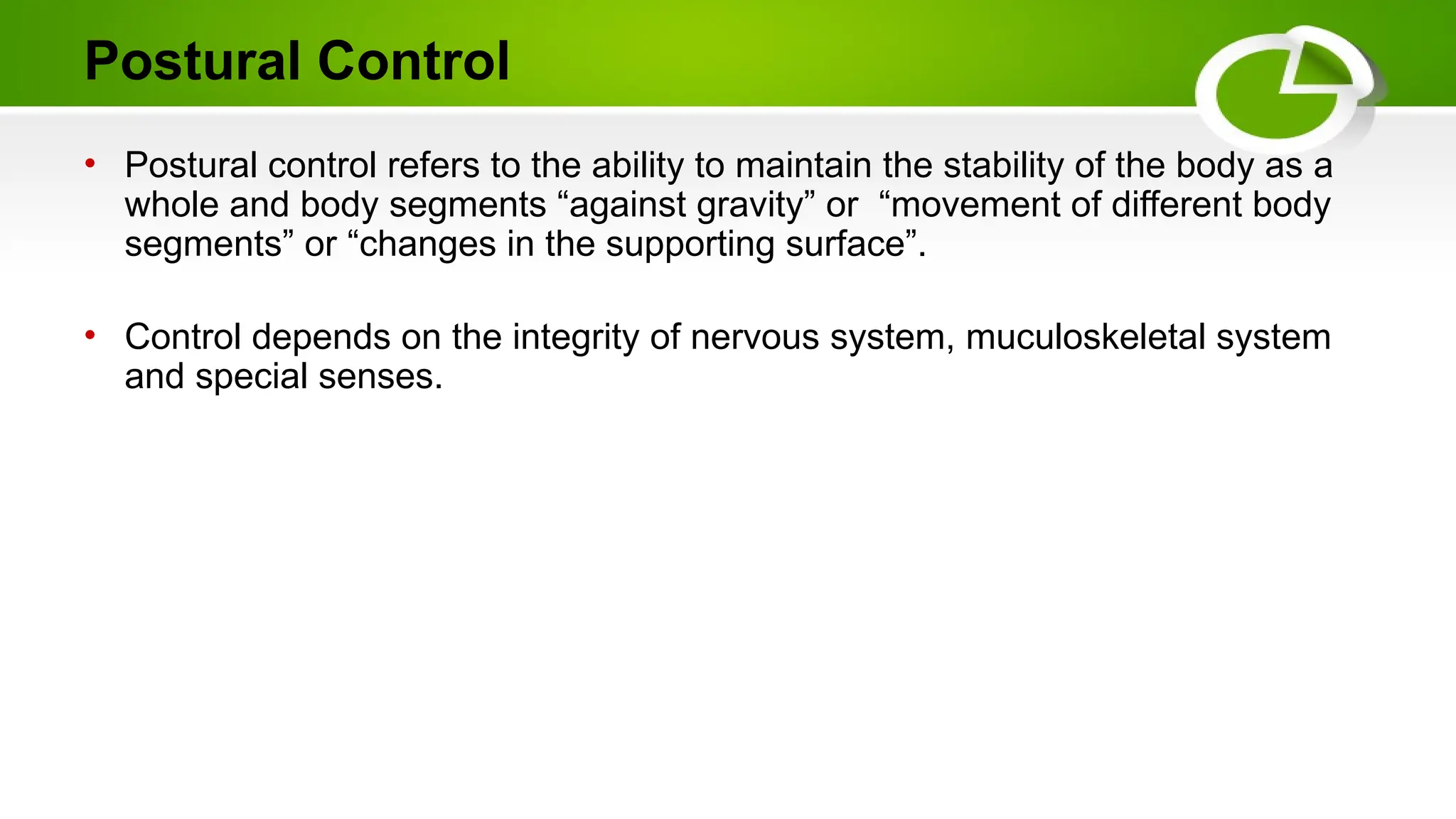 Postural Control

• Postural control refers to the ability to maintain the stability of the body as a whole and body segments “against gravity” or “movement of different body segments” or “changes in the supporting surface”.

• Control depends on the integrity of nervous system, muculoskeletal system and special senses.